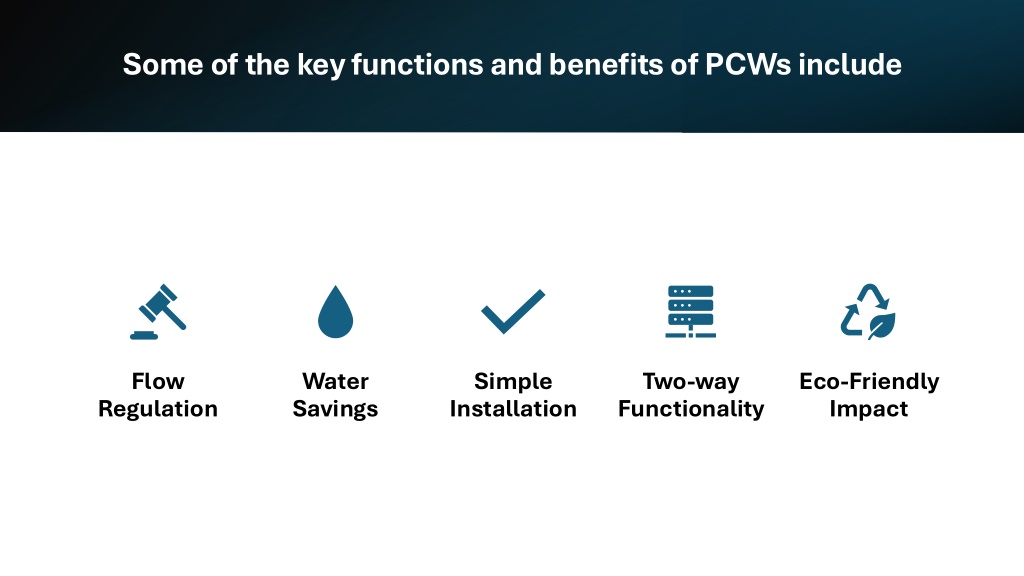 Some of the key functions and benefits of PCWs include

Flow Regulation

Water Savings

Simple Installation

Two-way Functionality

Eco-Friendly Impact